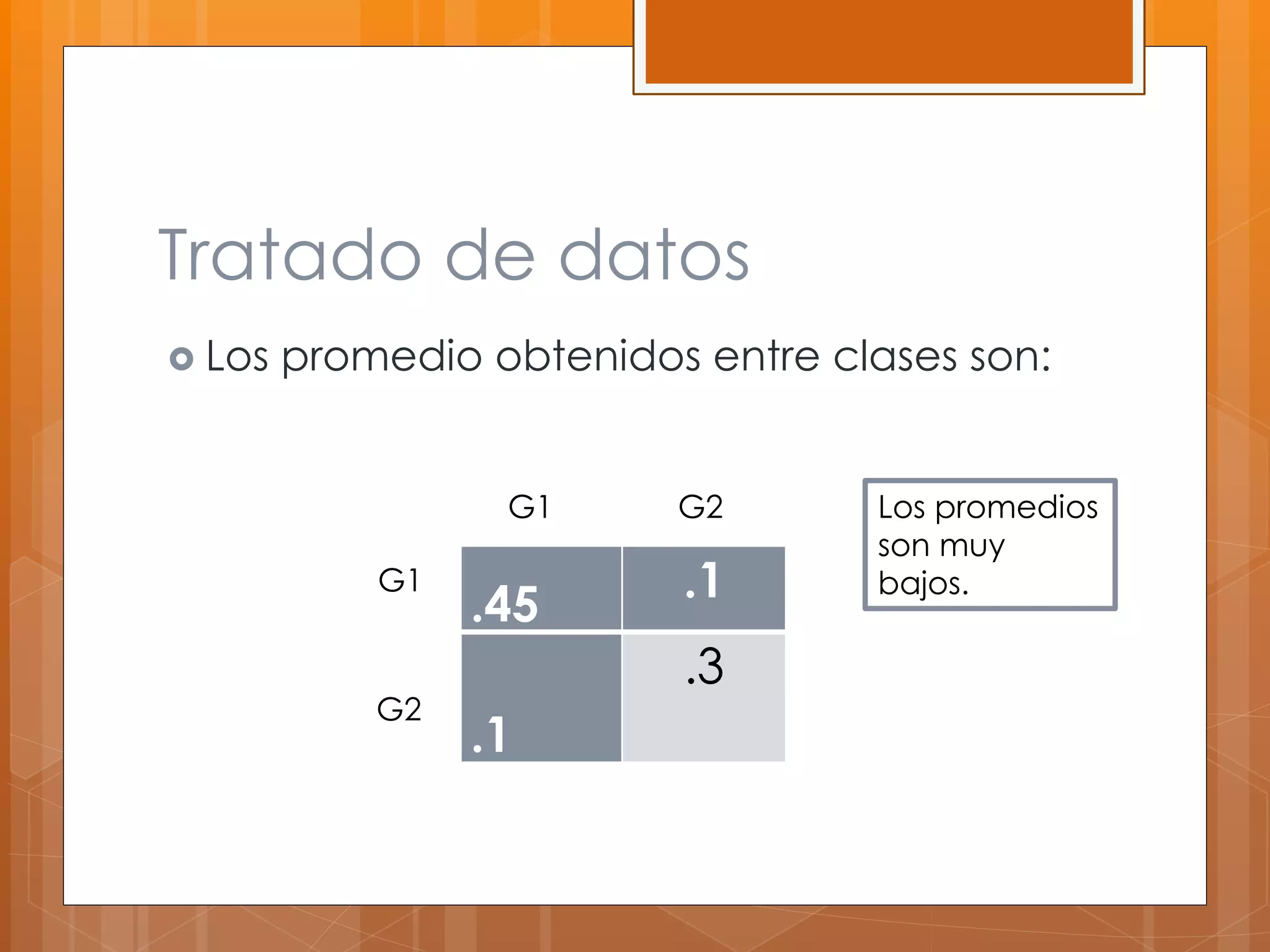 Tratado de datos

Los promedio obtenidos entre clases son:

| | G1 | G2 |
|---|---|---|
| G1 | .45 | .1 |
| G2 | .1 | .3 |

Los promedios son muy bajos.